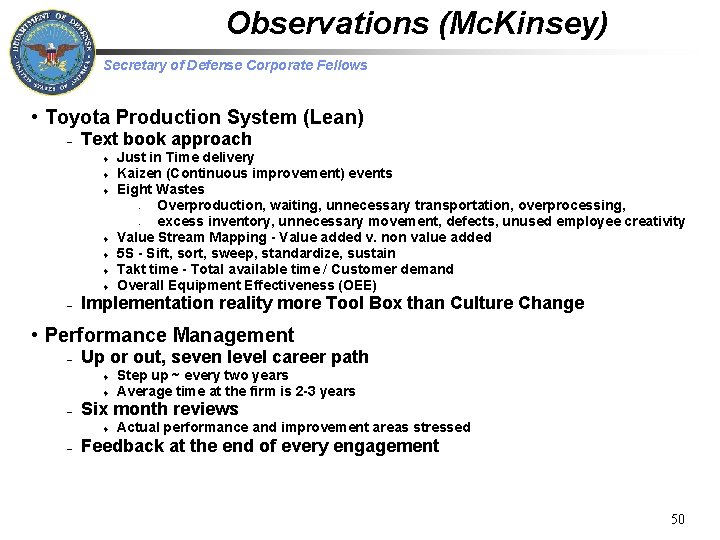 DEPARTMENT OF DEFENSE
UNITED STATES OF AMERICA

Observations (McKinsey)

Secretary of Defense Corporate Fellows

• Toyota Production System (Lean)
– Text book approach
♦ Just in Time delivery
♦ Kaizen (Continuous improvement) events
♦ Eight Wastes
- Overproduction, waiting, unnecessary transportation, overprocessing,
- excess inventory, unnecessary movement, defects, unused employee creativity
♦ Value Stream Mapping - Value added v. non value added
♦ 5S - Sift, sort, sweep, standardize, sustain
♦ Takt time - Total available time / Customer demand
♦ Overall Equipment Effectiveness (OEE)
– Implementation reality more Tool Box than Culture Change

• Performance Management
– Up or out, seven level career path
♦ Step up ~ every two years
♦ Average time at the firm is 2-3 years
– Six month reviews
♦ Actual performance and improvement areas stressed
– Feedback at the end of every engagement

50